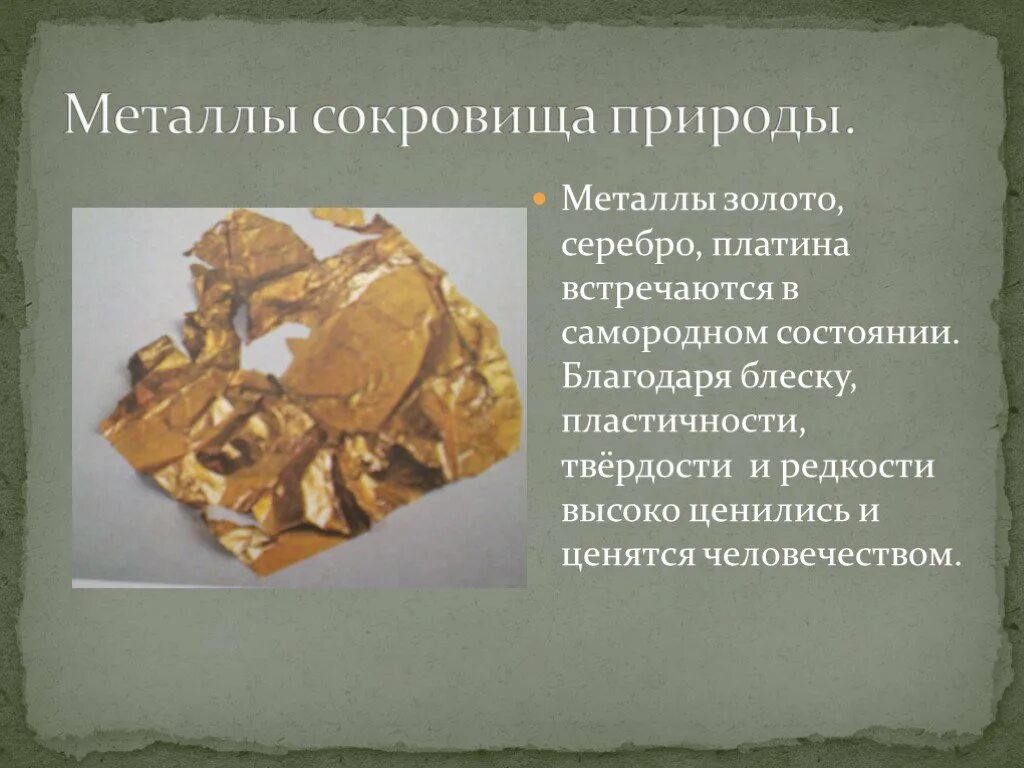 Металлы сокровища природы.

Металлы золото, серебро, платина встречаются в самородном состоянии. Благодаря блеску, пластичности, твёрдости и редкости высоко ценились и ценятся человечеством.